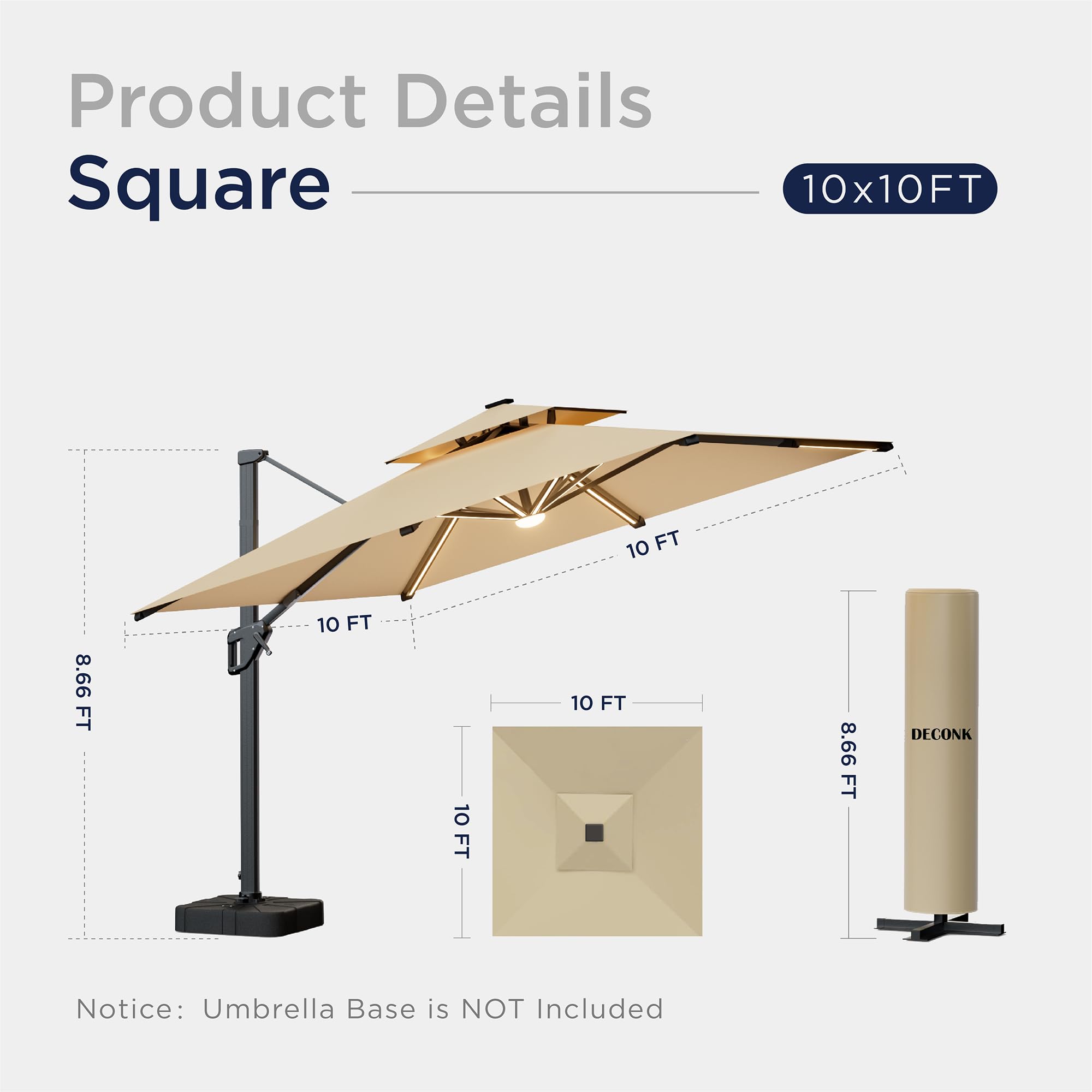 Product Details
Square

10x10FT

8.66 FT

10 FT

10 FT

10 FT

10 FT

8.66 FT

DECONK

Notice: Umbrella Base is NOT Included